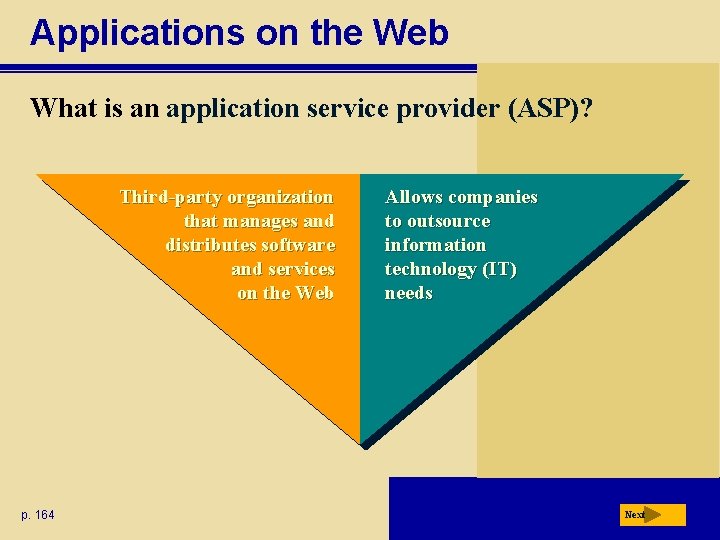 Applications on the Web

What is an application service provider (ASP)?

Third-party organization that manages and distributes software and services on the Web

Allows companies to outsource information technology (IT) needs

p. 164

Next